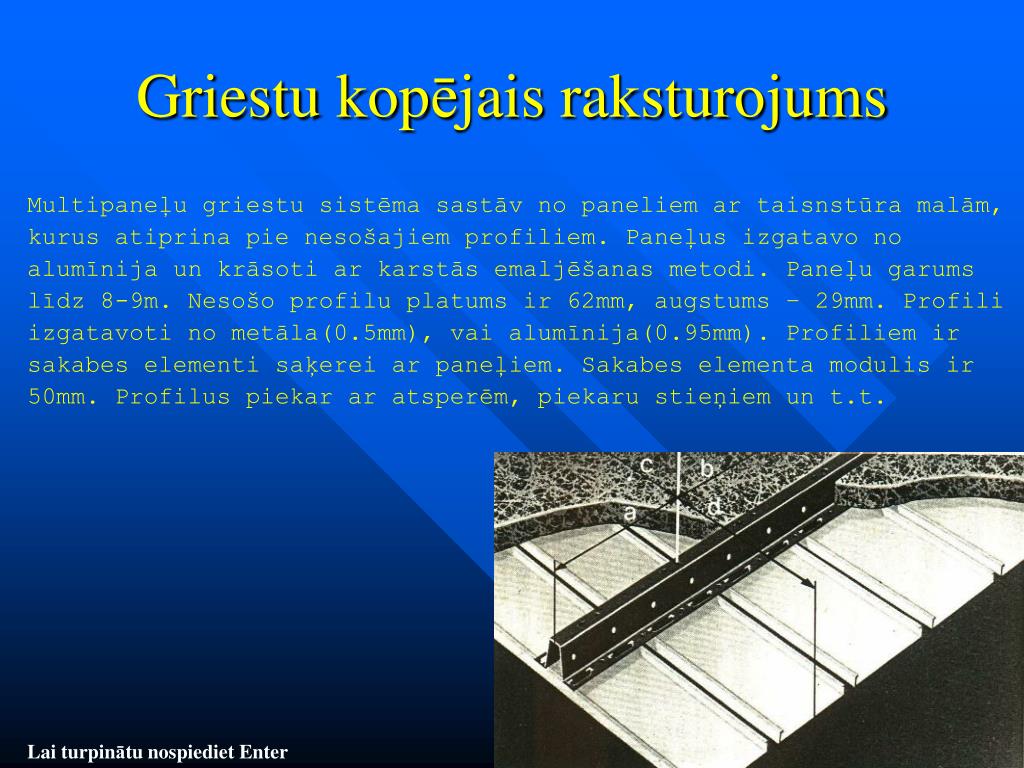 Griestu kopējais raksturojums

Multipaneļu griestu sistēma sastāv no paneliem ar taisnstūra malām, kurus atiprina pie nesošajiem profiliem. Paneļus izgatavo no alumīnija un krāsoti ar karstās emaljēšanas metodi. Paneļu garums līdz 8-9m. Nesošo profilu platums ir 62mm, augstums – 29mm. Profili izgatavoti no metāla(0.5mm), vai alumīnija(0.95mm). Profiliem ir sakabes elementi saķerei ar paneļiem. Sakabes elementa modulis ir 50mm. Profilus piekar ar atsperēm, piekaru stieņiem un t.t.

c
b
a
d

Lai turpinātu nospiediet Enter